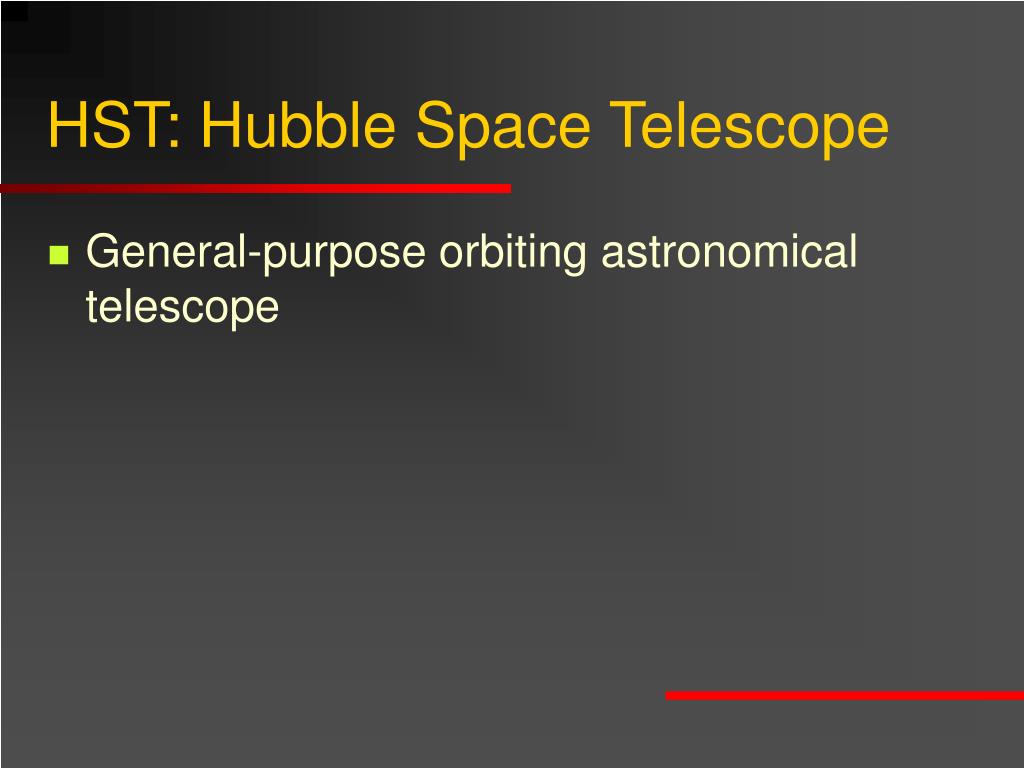 HST: Hubble Space Telescope

General-purpose orbiting astronomical telescope